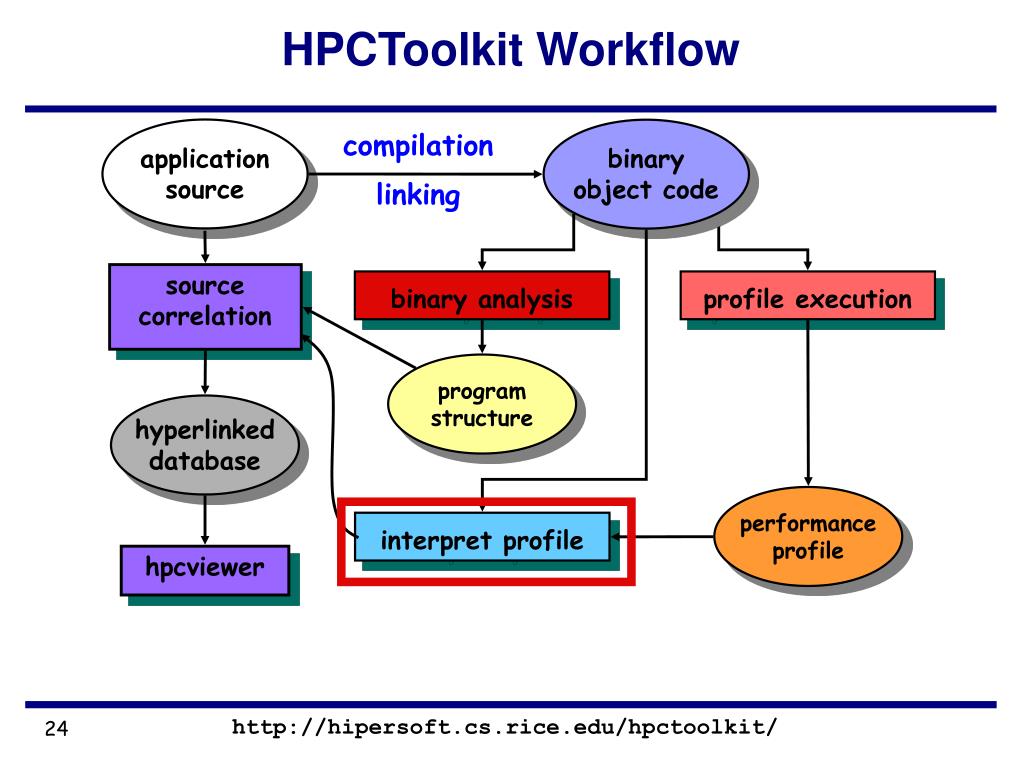 HPCToolkit Workflow

application source

compilation

linking

binary object code

source correlation

binary analysis

profile execution

program structure

hyperlinked database

interpret profile

performance profile

hpcviewer

24

http://hipersoft.cs.rice.edu/hpctoolkit/